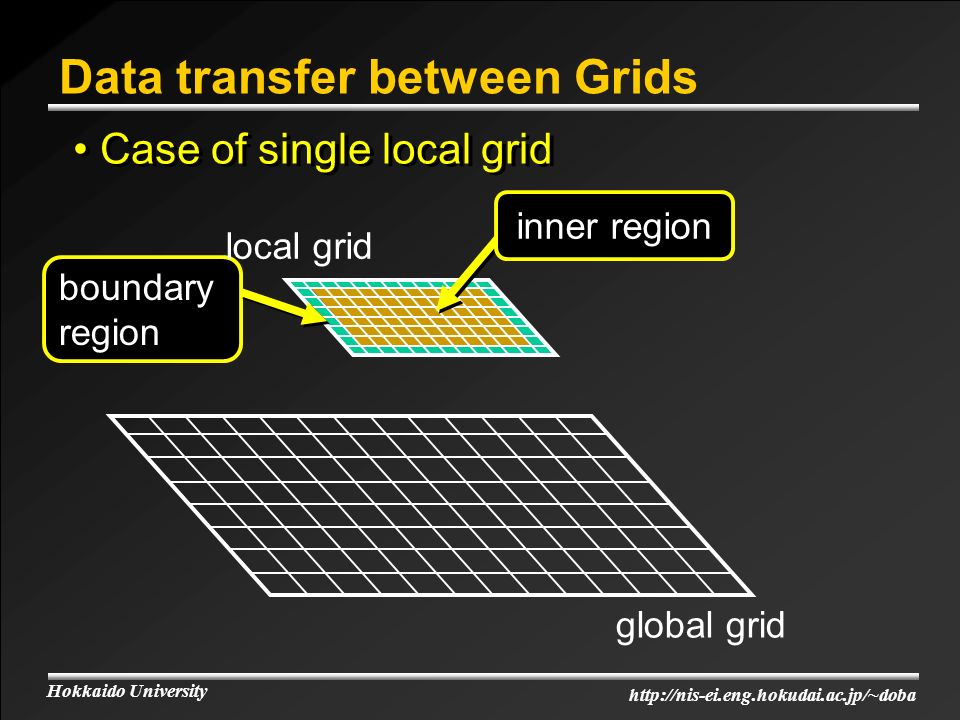 Data transfer between Grids

• Case of single local grid

inner region

local grid

boundary region

global grid

Hokkaido University

http://nis-ei.eng.hokudai.ac.jp/~doba